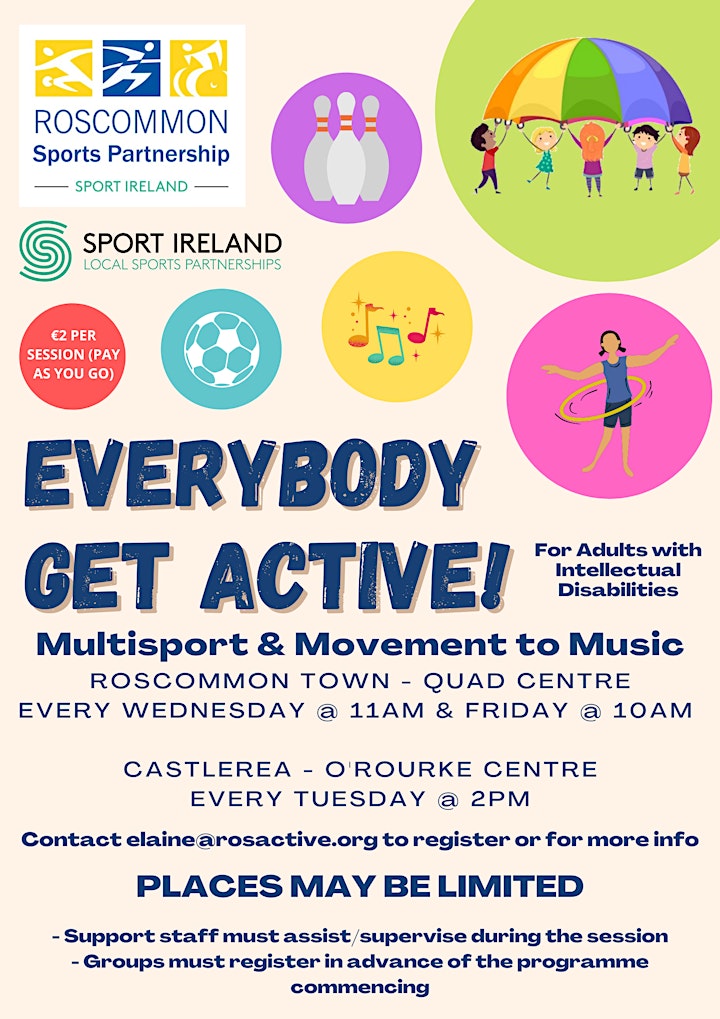 ROSCOMMON
Sports Partnership
SPORT IRELAND

SPORT IRELAND
LOCAL SPORTS PARTNERSHIPS

€2 PER SESSION (PAY AS YOU GO)

EVERYBODY GET ACTIVE!

For Adults with Intellectual Disabilities

Multisport & Movement to Music
ROSCOMMON TOWN - QUAD CENTRE
EVERY WEDNESDAY @ 11AM & FRIDAY @ 10AM

CASTLEREA - O'ROURKE CENTRE
EVERY TUESDAY @ 2PM

Contact elaine@rosactive.org to register or for more info

PLACES MAY BE LIMITED

- Support staff must assist/supervise during the session
- Groups must register in advance of the programme commencing